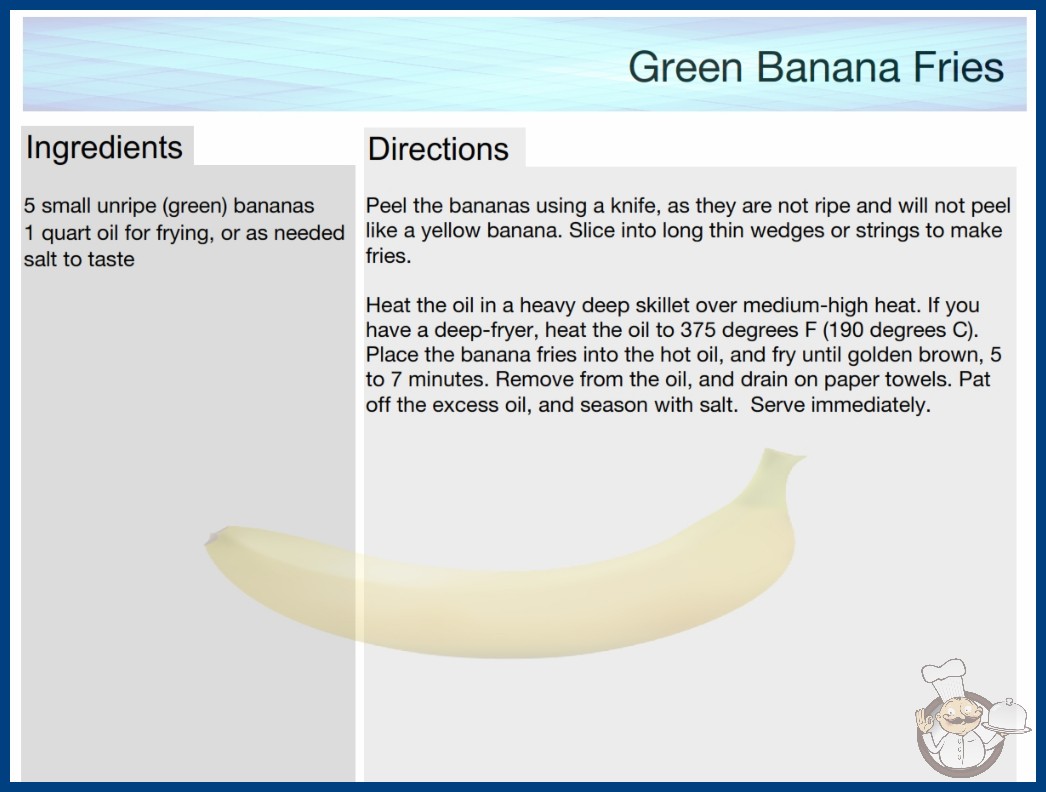 Green Banana Fries

Ingredients

5 small unripe (green) bananas
1 quart oil for frying, or as needed
salt to taste

Directions

Peel the bananas using a knife, as they are not ripe and will not peel like a yellow banana. Slice into long thin wedges or strings to make fries.

Heat the oil in a heavy deep skillet over medium-high heat. If you have a deep-fryer, heat the oil to 375 degrees F (190 degrees C). Place the banana fries into the hot oil, and fry until golden brown, 5 to 7 minutes. Remove from the oil, and drain on paper towels. Pat off the excess oil, and season with salt. Serve immediately.